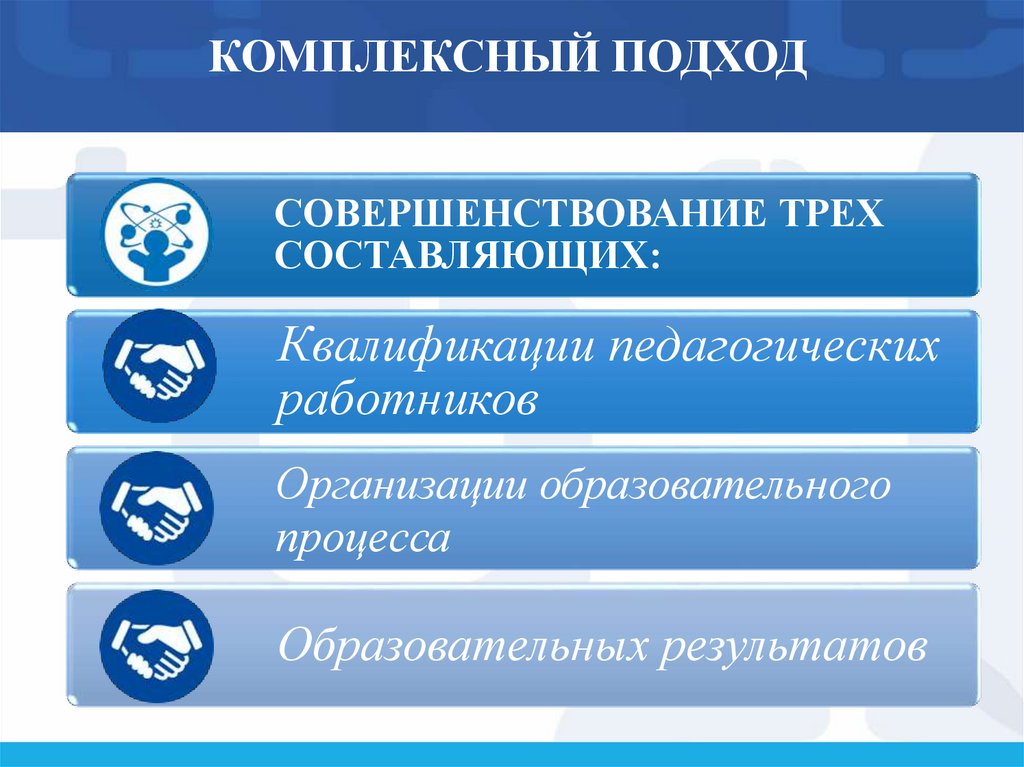 КОМПЛЕКСНЫЙ ПОДХОД

СОВЕРШЕНСТВОВАНИЕ ТРЕХ СОСТАВЛЯЮЩИХ:

Квалификации педагогических работников

Организации образовательного процесса

Образовательных результатов